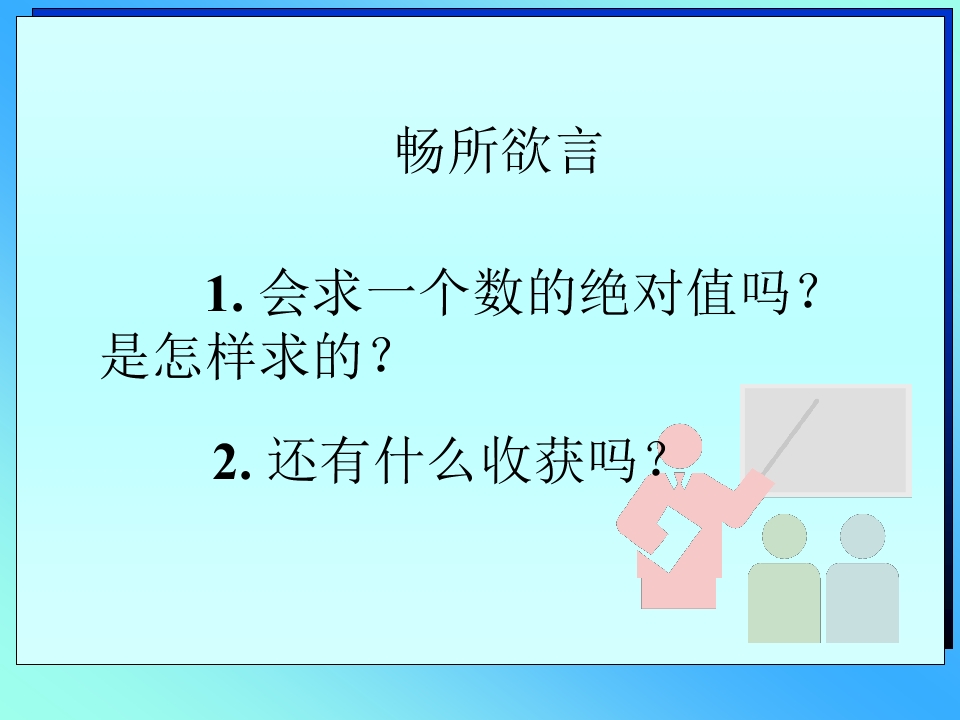 畅所欲言

1. 会求一个数的绝对值吗？是怎样求的？

2. 还有什么收获吗？